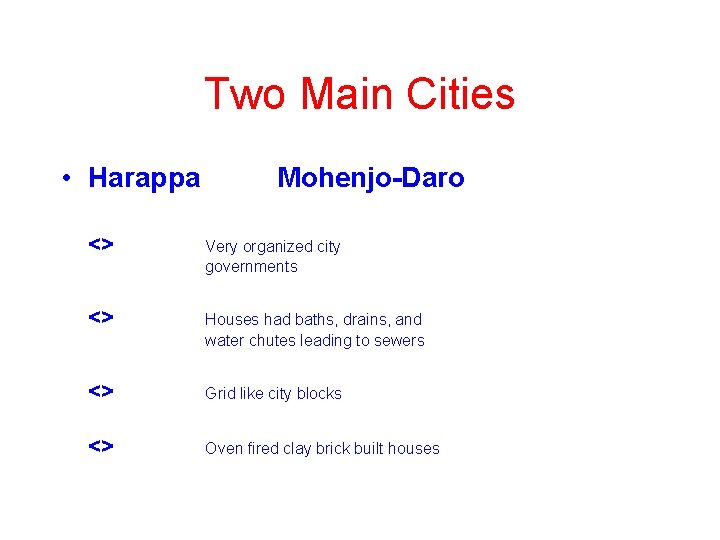 Two Main Cities

• Harappa Mohenjo-Daro

<> Very organized city governments

<> Houses had baths, drains, and water chutes leading to sewers

<> Grid like city blocks

<> Oven fired clay brick built houses